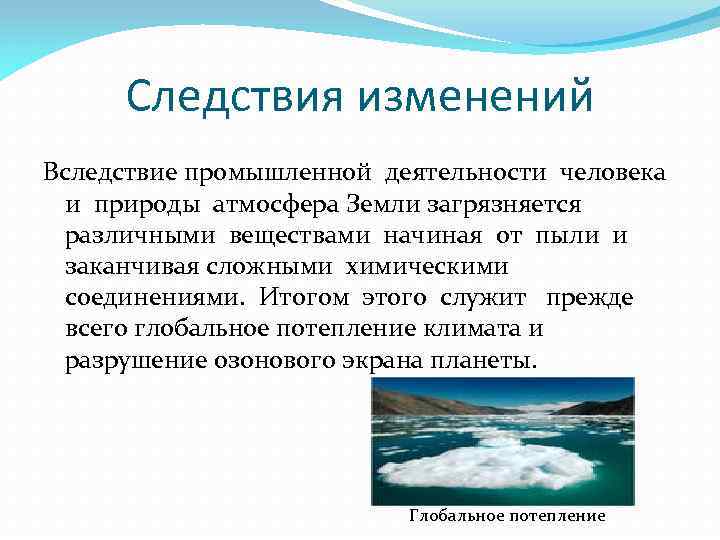 Следствия изменений

Вследствие промышленной деятельности человека и природы атмосфера Земли загрязняется различными веществами начиная от пыли и заканчивая сложными химическими соединениями. Итогом этого служит прежде всего глобальное потепление климата и разрушение озонового экрана планеты.

Глобальное потепление